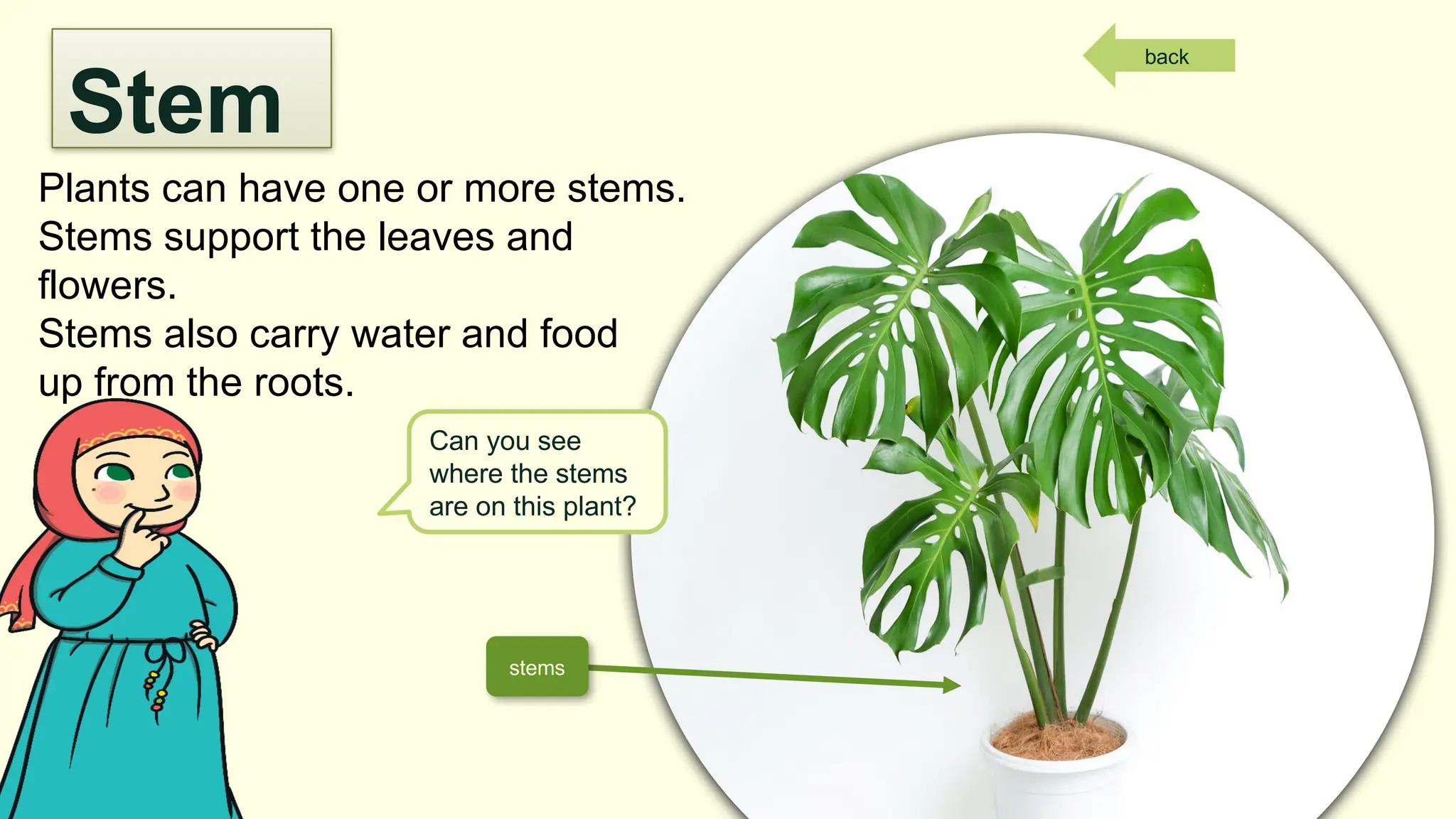 Stem

back

Plants can have one or more stems.
Stems support the leaves and flowers.
Stems also carry water and food up from the roots.

Can you see where the stems are on this plant?

stems